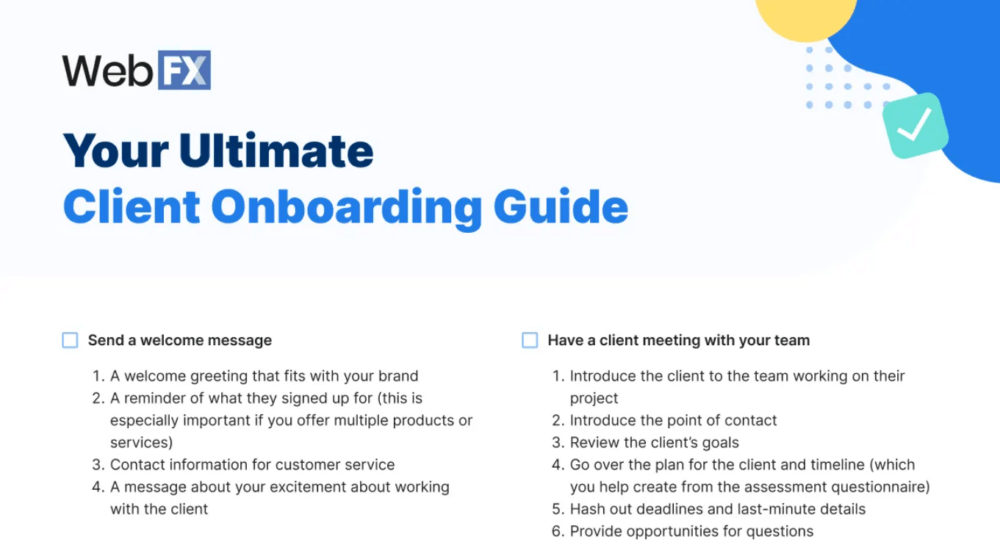 WebFX

Your Ultimate
Client Onboarding Guide

Send a welcome message

1. A welcome greeting that fits with your brand
2. A reminder of what they signed up for (this is especially important if you offer multiple products or services)
3. Contact information for customer service
4. A message about your excitement about working with the client

Have a client meeting with your team

1. Introduce the client to the team working on their project
2. Introduce the point of contact
3. Review the client's goals
4. Go over the plan for the client and timeline (which you help create from the assessment questionnaire)
5. Hash out deadlines and last-minute details
6. Provide opportunities for questions